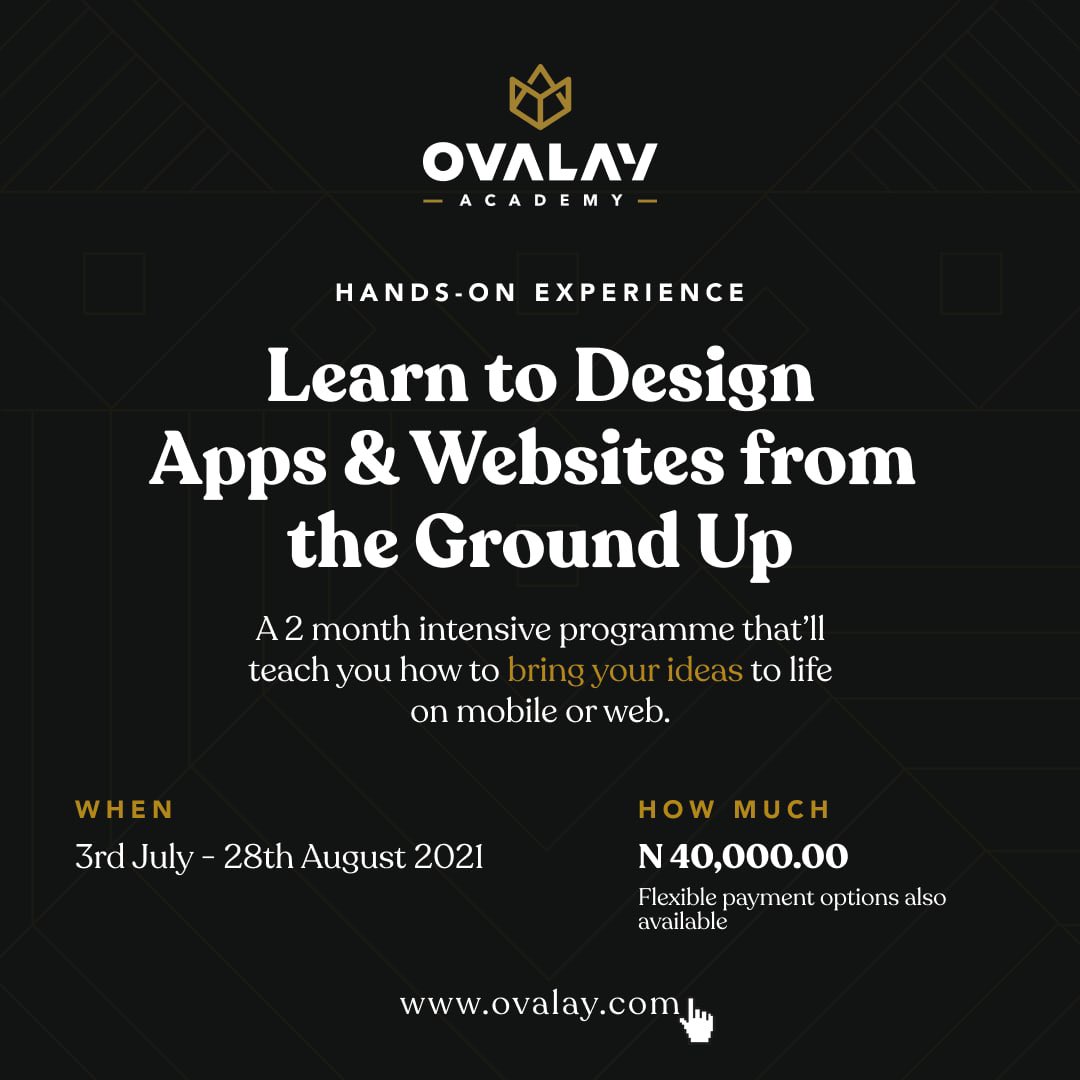 OVALAY
ACADEMY

HANDS-ON EXPERIENCE

Learn to Design Apps & Websites from the Ground Up

A 2 month intensive programme that'll teach you how to bring your ideas to life on mobile or web.

WHEN
3rd July - 28th August 2021

HOW MUCH
N 40,000.00
Flexible payment options also available

www.ovalay.com